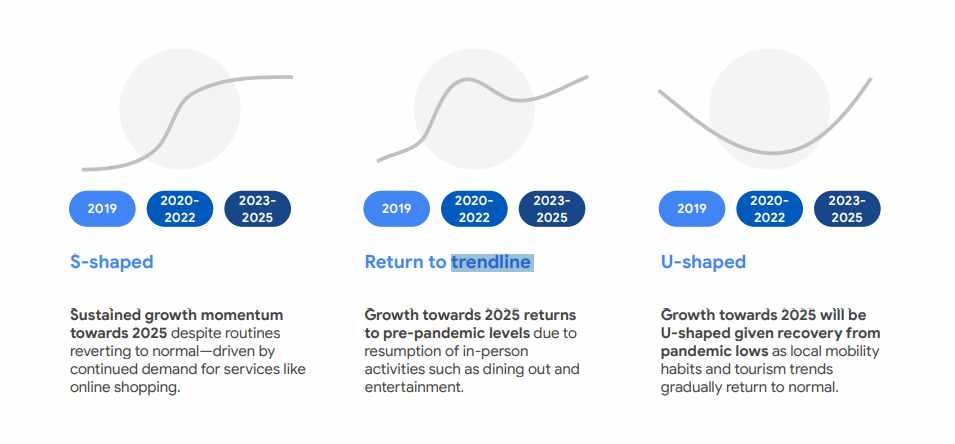 2019

2020-2022

2023-2025

S-shaped

Sustained growth momentum towards 2025 despite routines reverting to normal—driven by continued demand for services like online shopping.

2019

2020-2022

2023-2025

Return to trendline

Growth towards 2025 returns to pre-pandemic levels due to resumption of in-person activities such as dining out and entertainment.

2019

2020-2022

2023-2025

U-shaped

Growth towards 2025 will be U-shaped given recovery from pandemic lows as local mobility habits and tourism trends gradually return to normal.